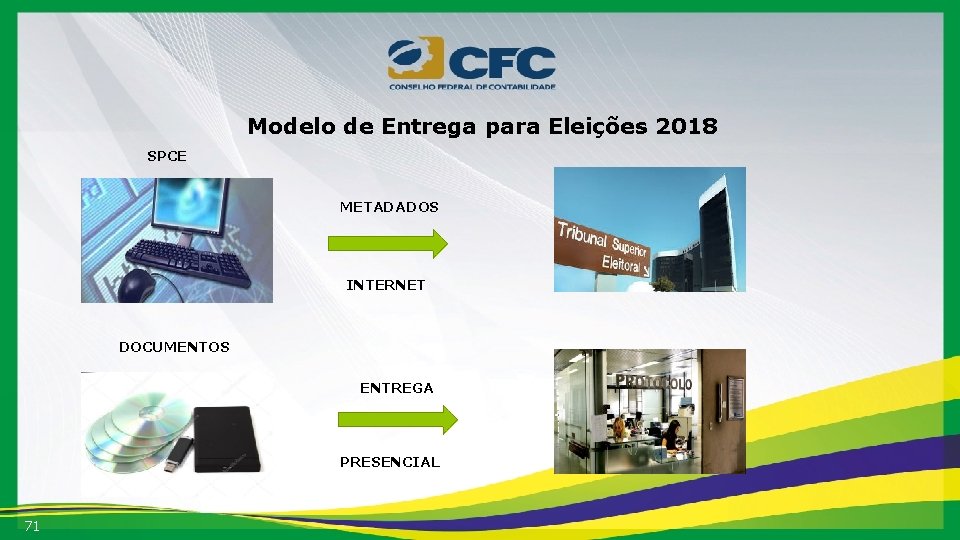 CFC
CONSELHO FEDERAL DE CONTABILIDADE

Modelo de Entrega para Eleições 2018

SPCE

METADADOS

INTERNET

Tribunal Superior Eleitoral

DOCUMENTOS

ENTREGA

PRESENCIAL

PROTOCOLO

71